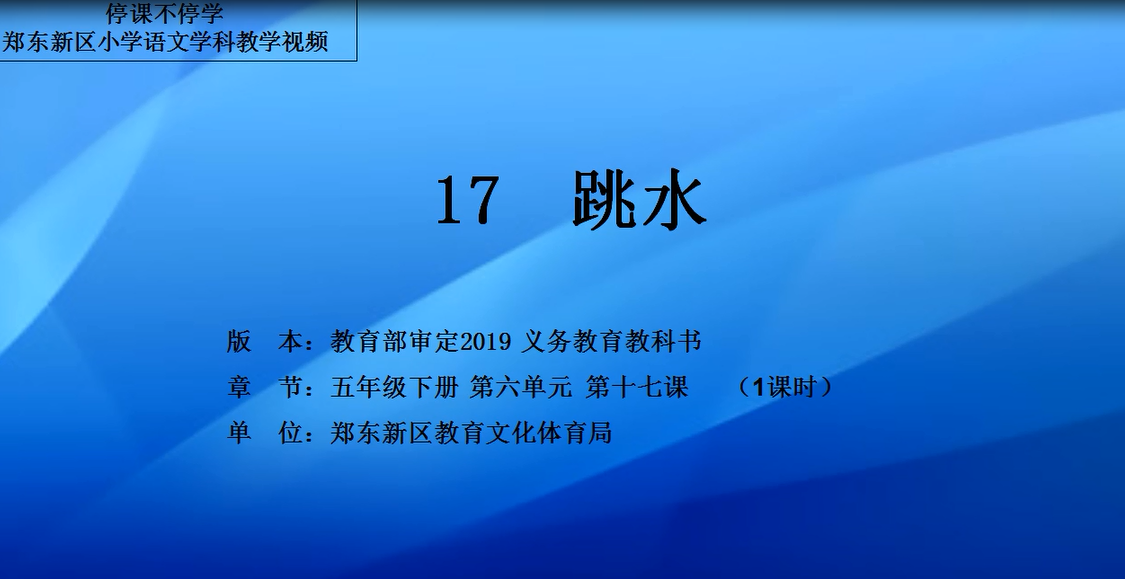 停课不停学
郑东新区小学语文学科教学视频

17　跳水

版　本：教育部审定2019 义务教育教科书
章　节：五年级下册 第六单元 第十七课　（1课时）
单　位：郑东新区教育文化体育局